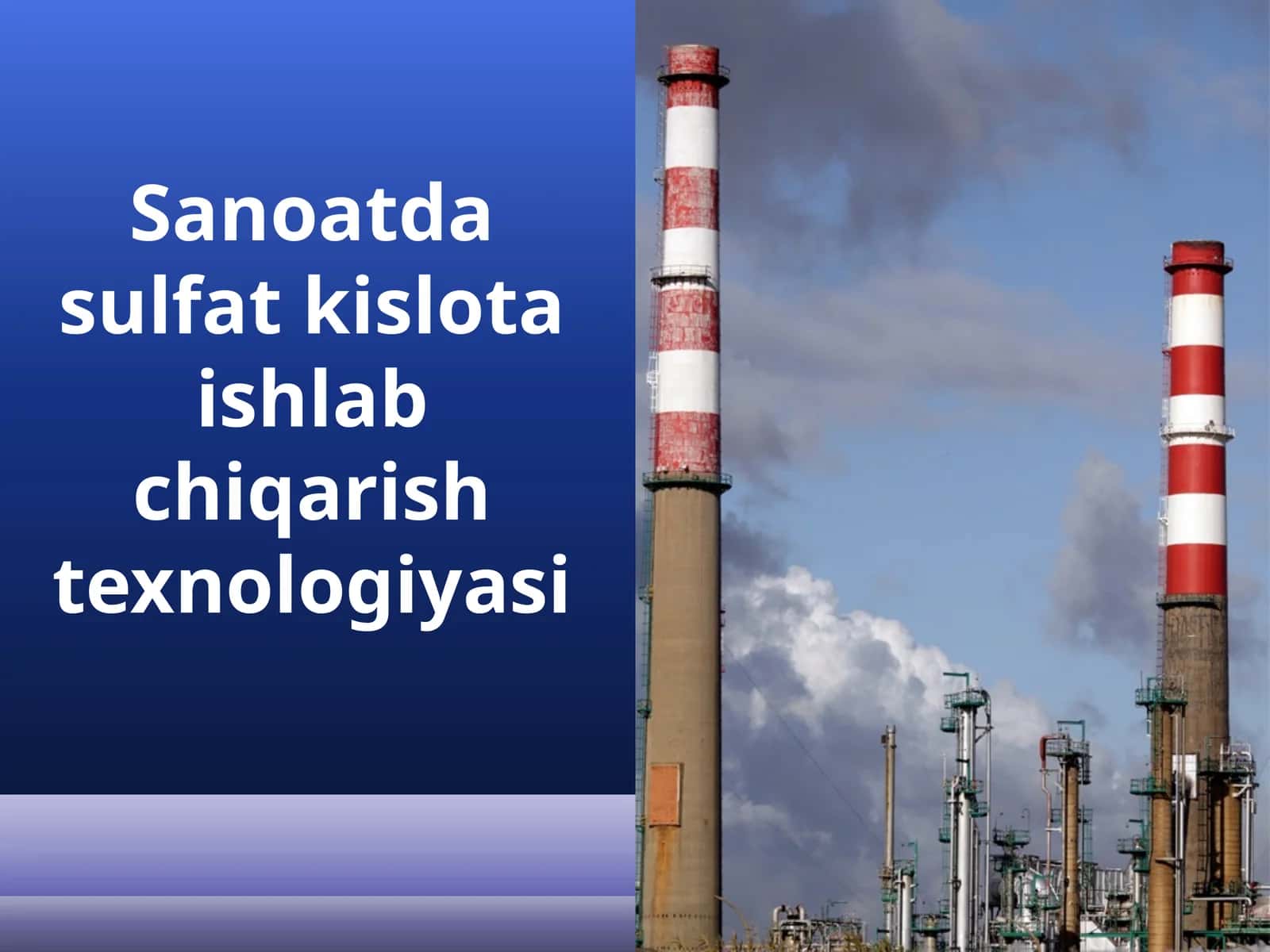 Sanoatda sulfat kislota ishlab chiqarish texnologiyasi